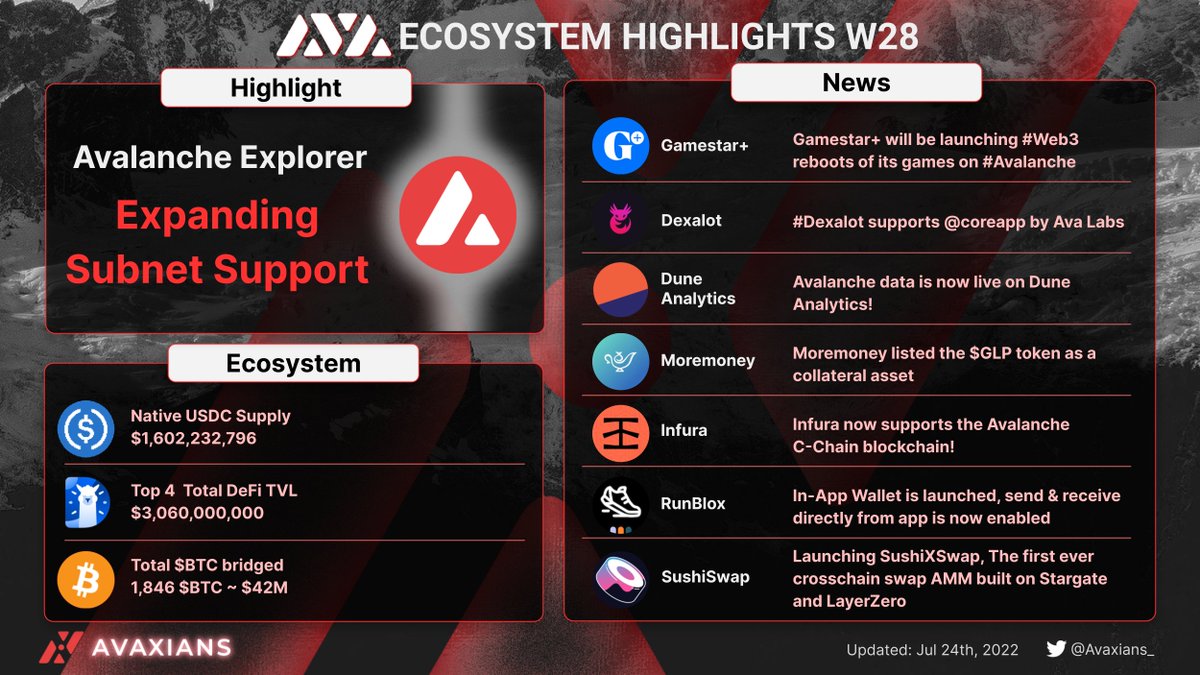 ECOSYSTEM HIGHLIGHTS W28

Highlight

Avalanche Explorer

Expanding Subnet Support

Ecosystem

Native USDC Supply
$1,602,232,796

Top 4 Total DeFi TVL
$3,060,000,000

Total $BTC bridged
1,846 $BTC ~ $42M

News

Gamestar+
Gamestar+ will be launching #Web3 reboots of its games on #Avalanche

Dexalot
#Dexalot supports @coreapp by Ava Labs

Dune Analytics
Avalanche data is now live on Dune Analytics!

Moremoney
Moremoney listed the $GLP token as a collateral asset

Infura
Infura now supports the Avalanche C-Chain blockchain!

RunBlox
In-App Wallet is launched, send & receive directly from app is now enabled

SushiSwap
Launching SushiXSwap, The first ever crosschain swap AMM built on Stargate and LayerZero

AVAXIANS

Updated: Jul 24th, 2022

@Avaxians_